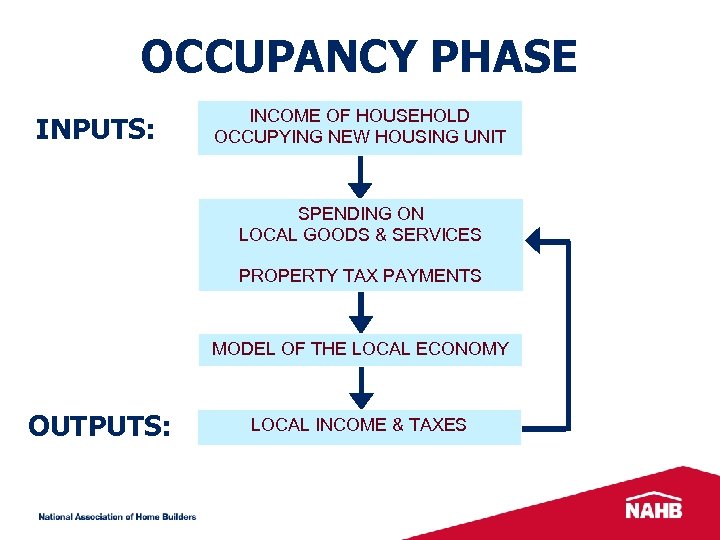 OCCUPANCY PHASE

INPUTS:

INCOME OF HOUSEHOLD OCCUPYING NEW HOUSING UNIT

SPENDING ON LOCAL GOODS & SERVICES

PROPERTY TAX PAYMENTS

MODEL OF THE LOCAL ECONOMY

OUTPUTS:

LOCAL INCOME & TAXES

National Association of Home Builders

NAHB